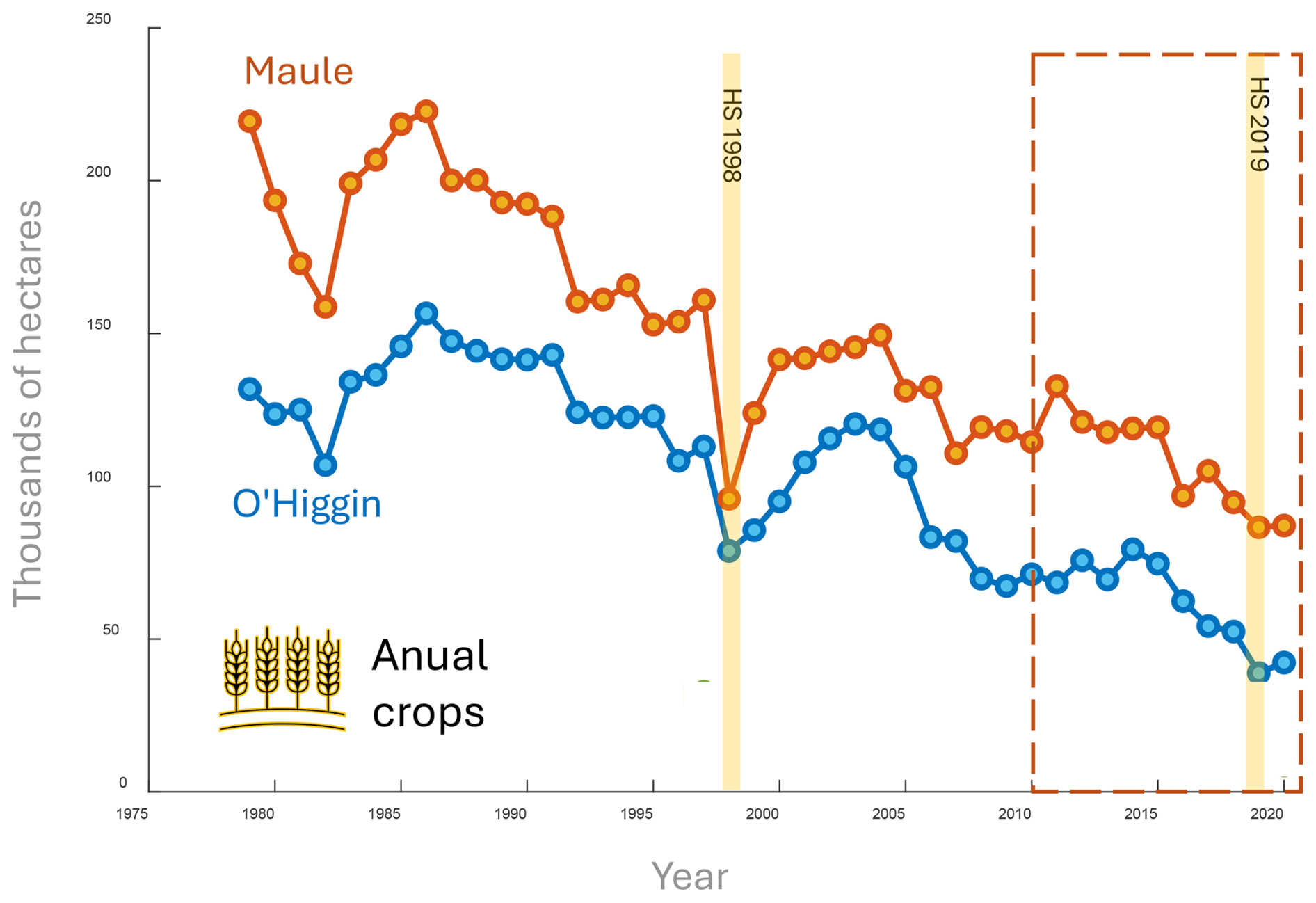 Thousands of hectares

250
200
150
100
50
0

Maule

O'Higgin

HS 1998

HS 2019

Anual crops

1975 1980 1985 1990 1995 2000 2005 2010 2015 2020

Year